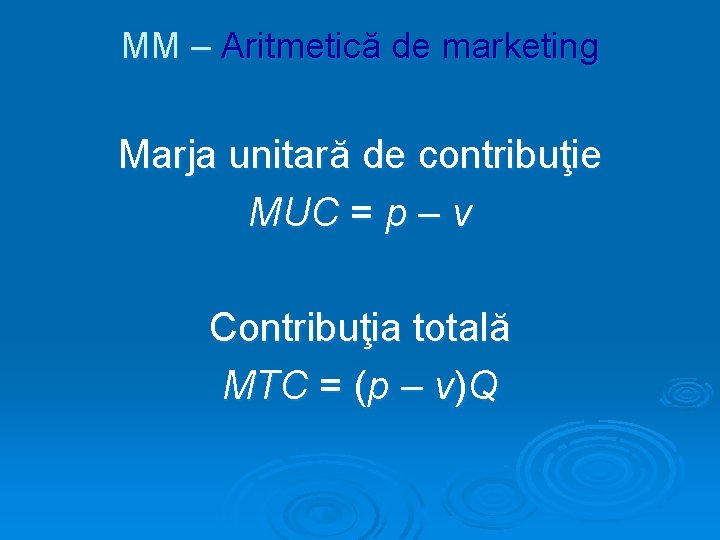 MM – Aritmetică de marketing

Marja unitară de contribuţie
$MUC = p - v$

Contribuţia totală
$MTC = (p - v)Q$